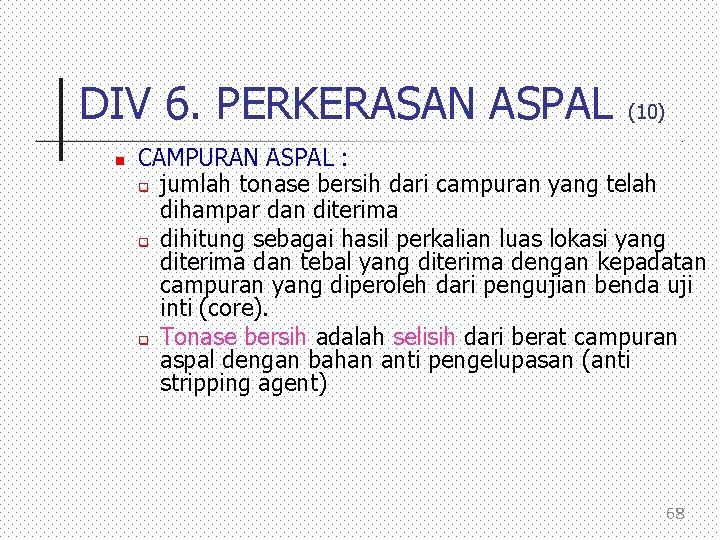 DIV 6. PERKERASAN ASPAL (10)

CAMPURAN ASPAL :

jumlah tonase bersih dari campuran yang telah dihampar dan diterima

dihitung sebagai hasil perkalian luas lokasi yang diterima dan tebal yang diterima dengan kepadatan campuran yang diperoleh dari pengujian benda uji inti (core).

Tonase bersih adalah selisih dari berat campuran aspal dengan bahan anti pengelupasan (anti stripping agent)

68